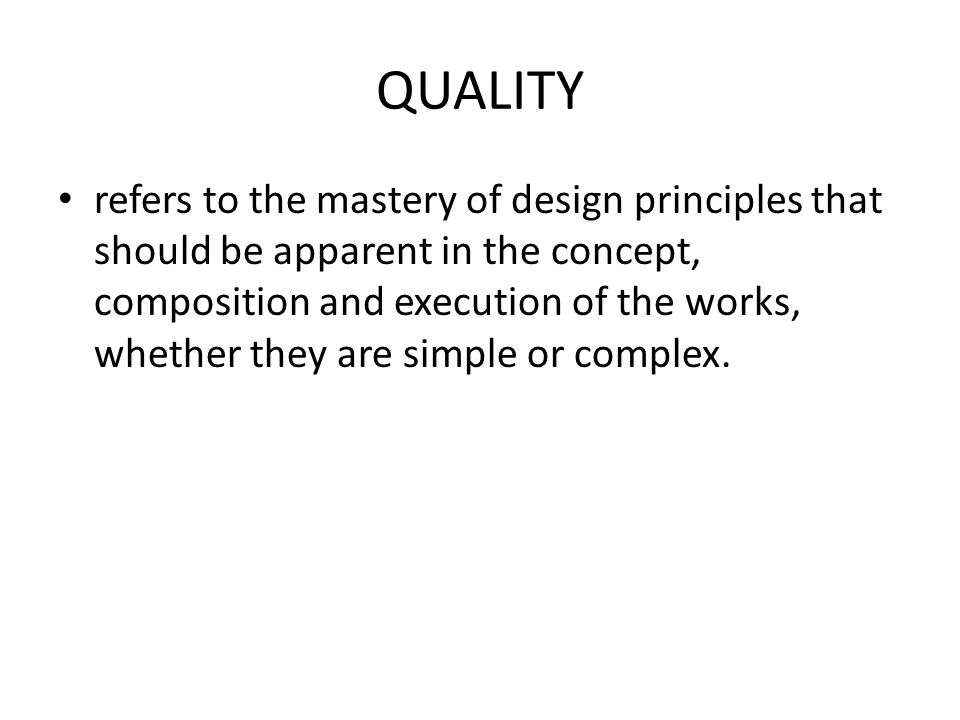 QUALITY

• refers to the mastery of design principles that should be apparent in the concept, composition and execution of the works, whether they are simple or complex.